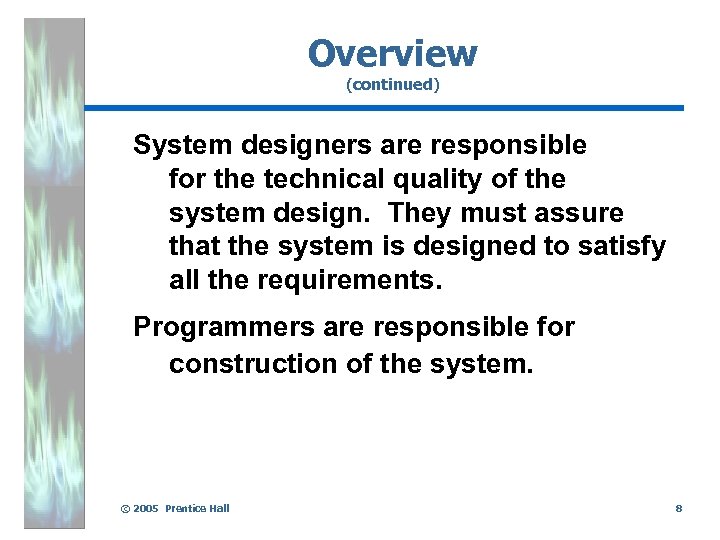 Overview
(continued)

System designers are responsible for the technical quality of the system design. They must assure that the system is designed to satisfy all the requirements.

Programmers are responsible for construction of the system.

© 2005 Prentice Hall

8